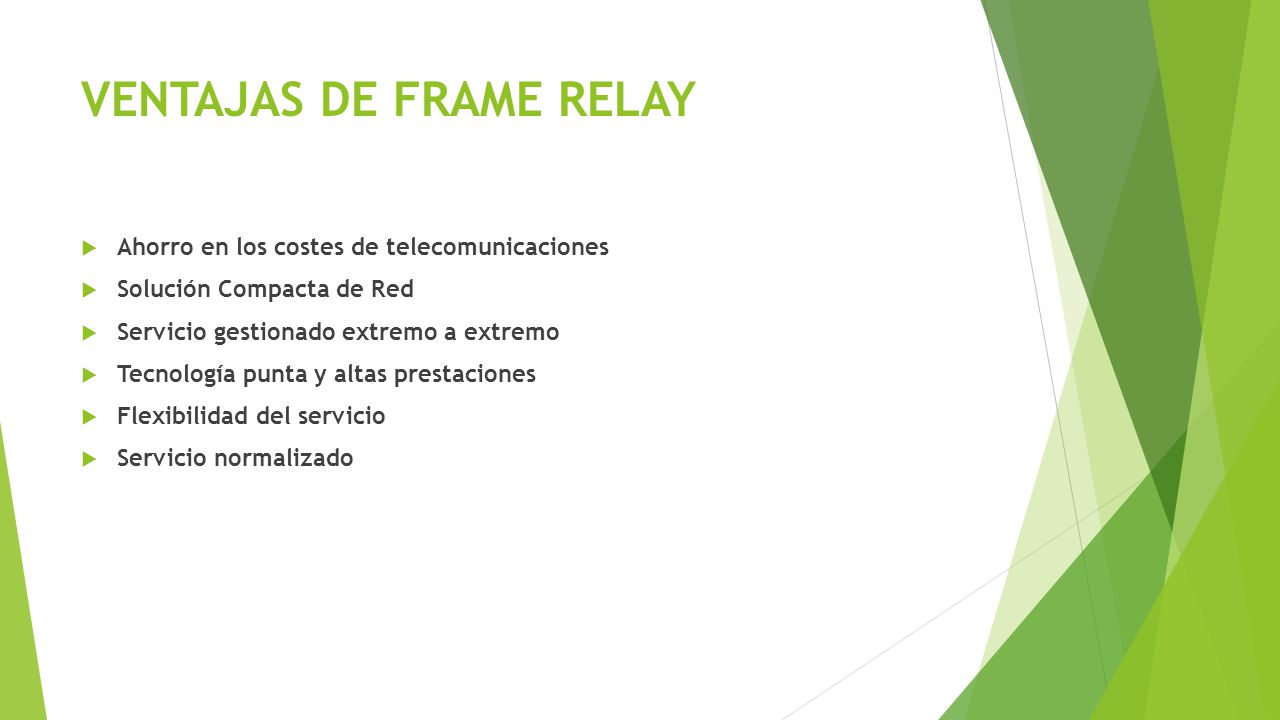 VENTAJAS DE FRAME RELAY

Ahorro en los costes de telecomunicaciones
Solución Compacta de Red
Servicio gestionado extremo a extremo
Tecnología punta y altas prestaciones
Flexibilidad del servicio
Servicio normalizado